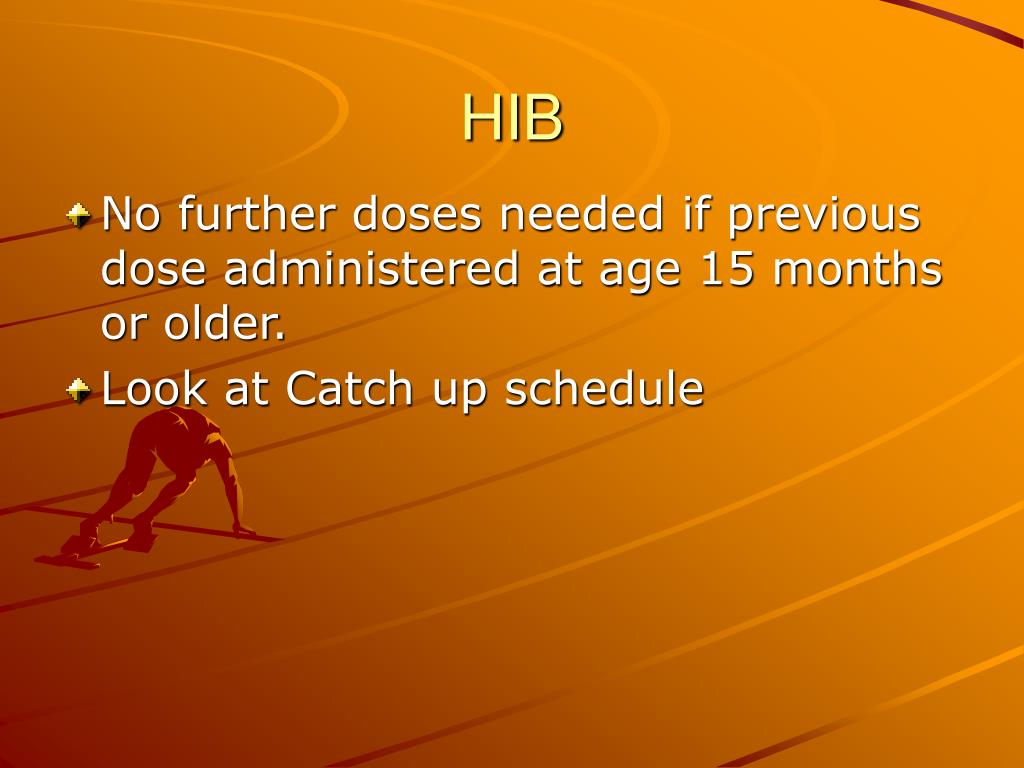 HIB

No further doses needed if previous dose administered at age 15 months or older.

Look at Catch up schedule